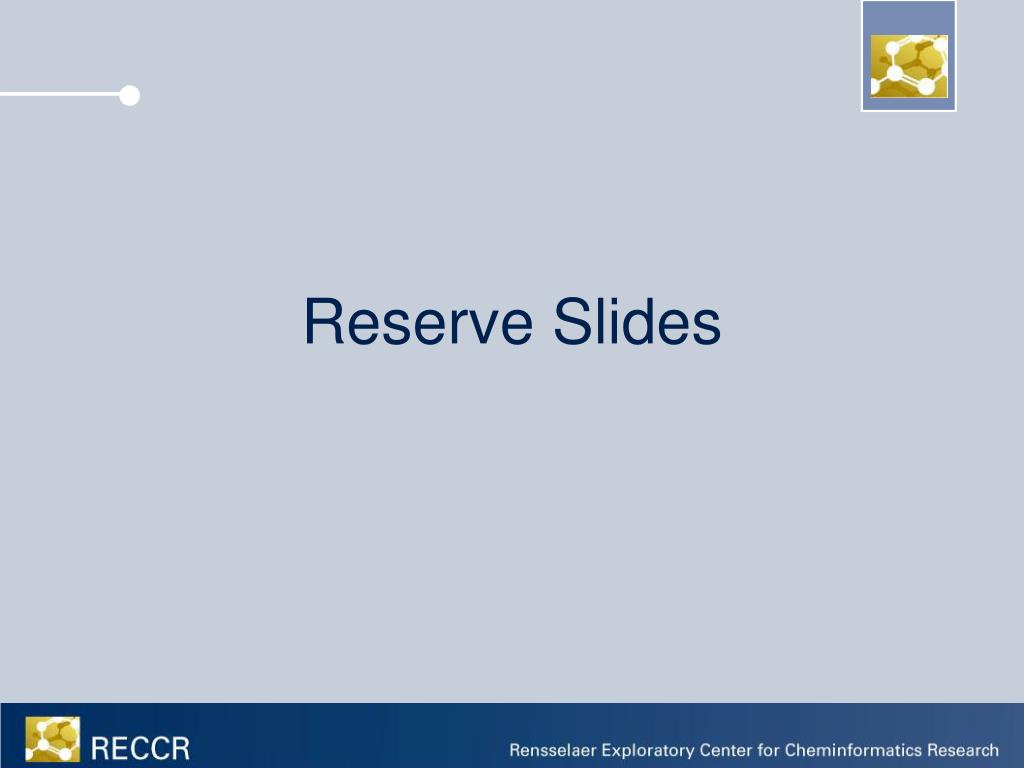 Reserve Slides

RECCR

Rensselaer Exploratory Center for Cheminformatics Research